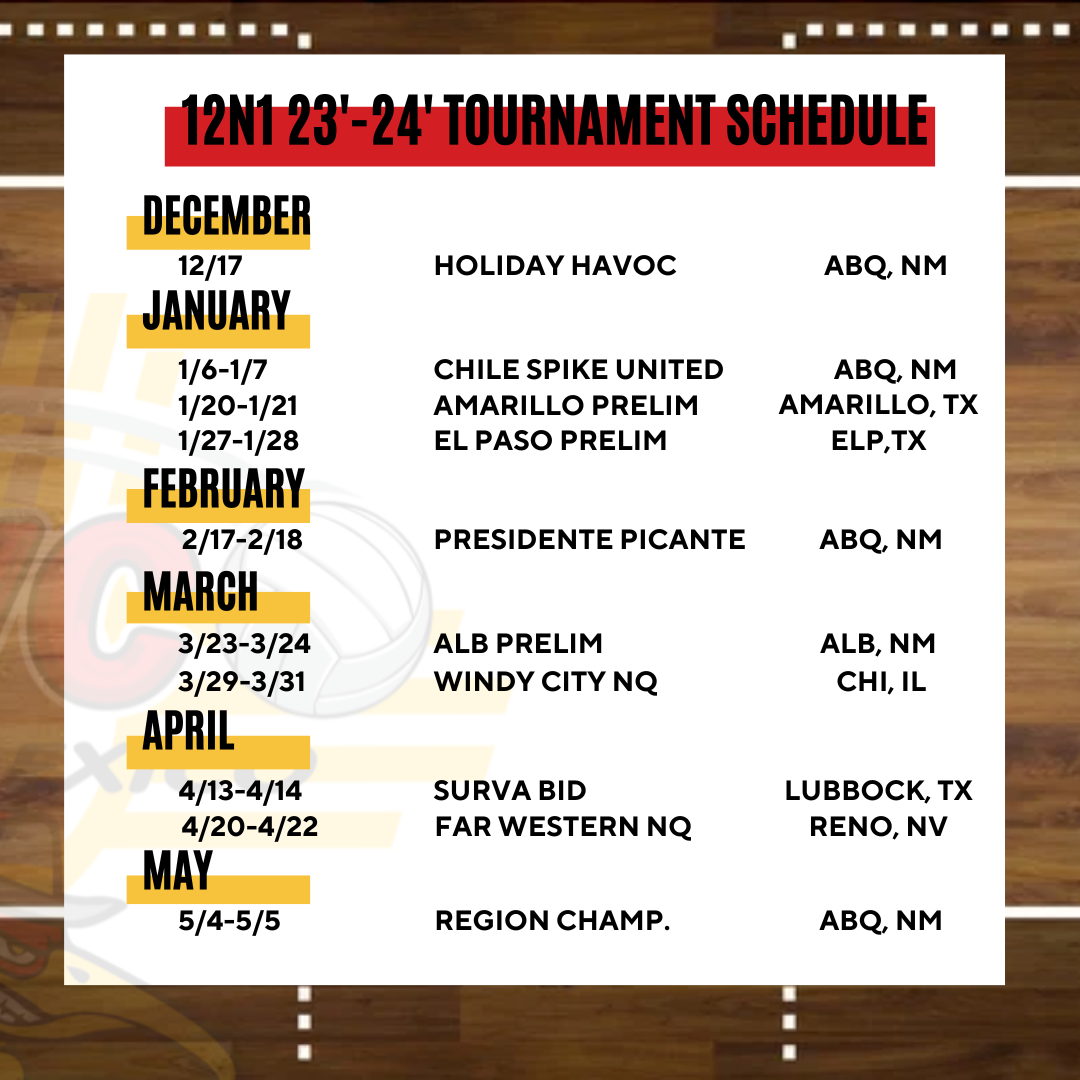 12N1 23'-24' TOURNAMENT SCHEDULE

DECEMBER

12/17 HOLIDAY HAVOC ABQ, NM

JANUARY

1/6-1/7 CHILE SPIKE UNITED ABQ, NM
1/20-1/21 AMARILLO PRELIM AMARILLO, TX
1/27-1/28 EL PASO PRELIM ELP,TX

FEBRUARY

2/17-2/18 PRESIDENTE PICANTE ABQ, NM

MARCH

3/23-3/24 ALB PRELIM ALB, NM
3/29-3/31 WINDY CITY NQ CHI, IL

APRIL

4/13-4/14 SURVA BID LUBBOCK, TX
4/20-4/22 FAR WESTERN NQ RENO, NV

MAY

5/4-5/5 REGION CHAMP. ABQ, NM